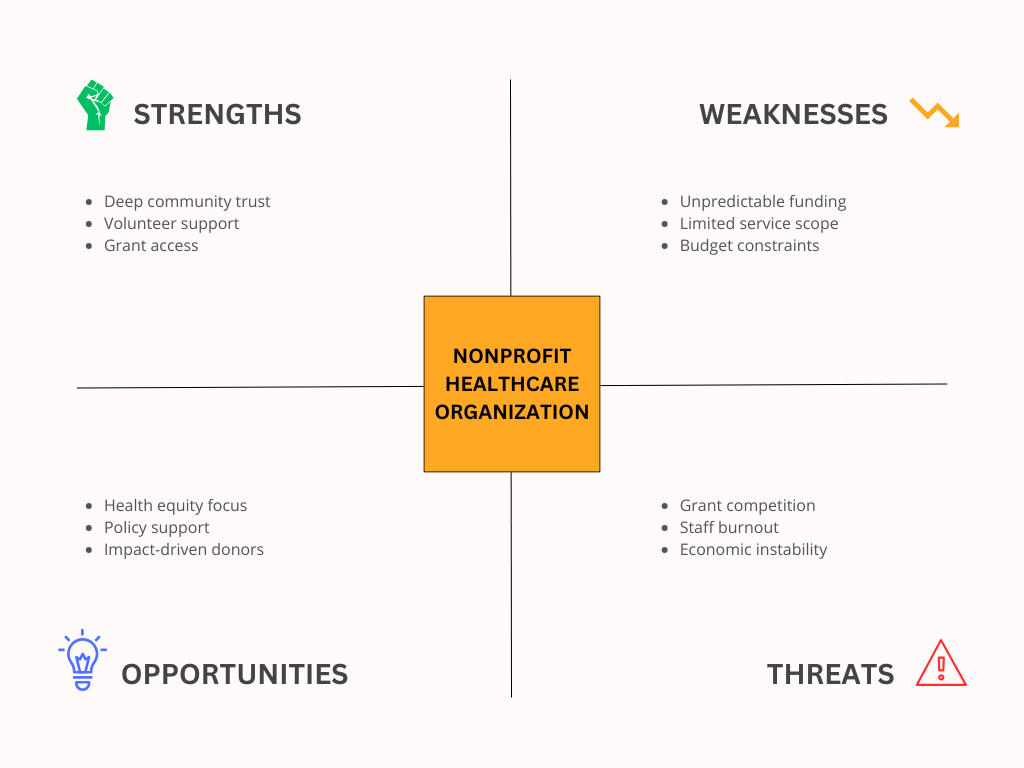 STRENGTHS

- Deep community trust
- Volunteer support
- Grant access

WEAKNESSES

- Unpredictable funding
- Limited service scope
- Budget constraints

NONPROFIT HEALTHCARE ORGANIZATION

- Health equity focus
- Policy support
- Impact-driven donors

OPPORTUNITIES

- Grant competition
- Staff burnout
- Economic instability

THREATS